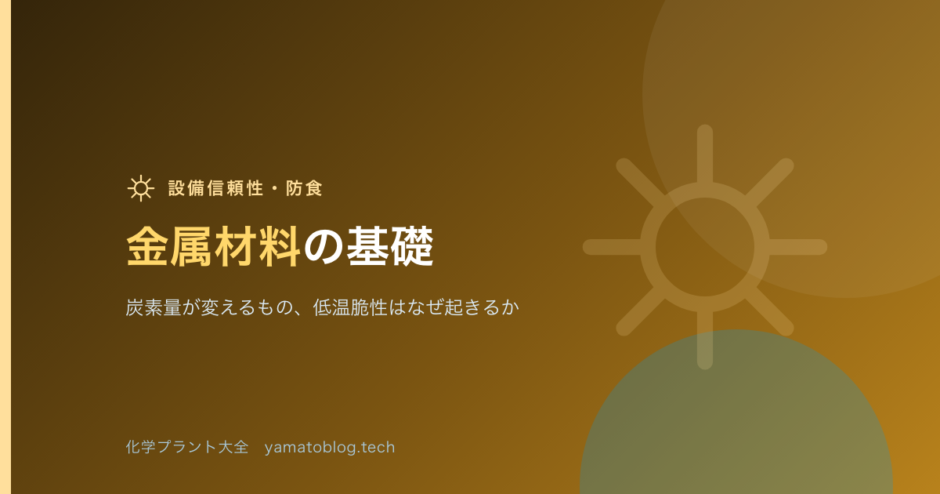 設備信頼性・防食

金属材料の基礎

炭素量が変えるもの、低温脆性はなぜ起きるか

化学プラント大全　yamatoblog.tech